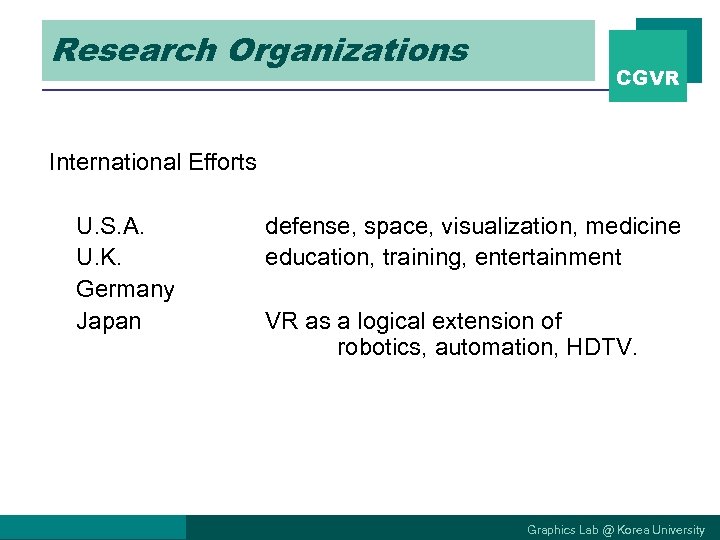 Research Organizations

CGVR

International Efforts

U.S.A. defense, space, visualization, medicine
U.K. education, training, entertainment
Germany
Japan VR as a logical extension of robotics, automation, HDTV.

Graphics Lab @ Korea University